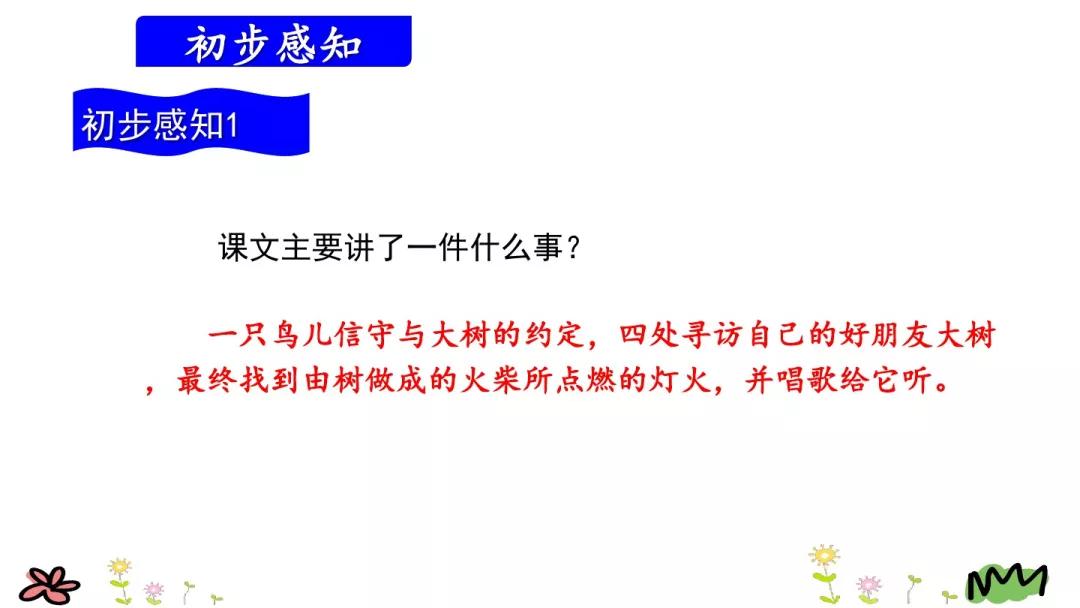 初步感知

初步感知1

课文主要讲了一件什么事？

一只鸟儿信守与大树的约定，四处寻访自己的好朋友大树，最终找到由树做成的火柴所点燃的灯火，并唱歌给它听。